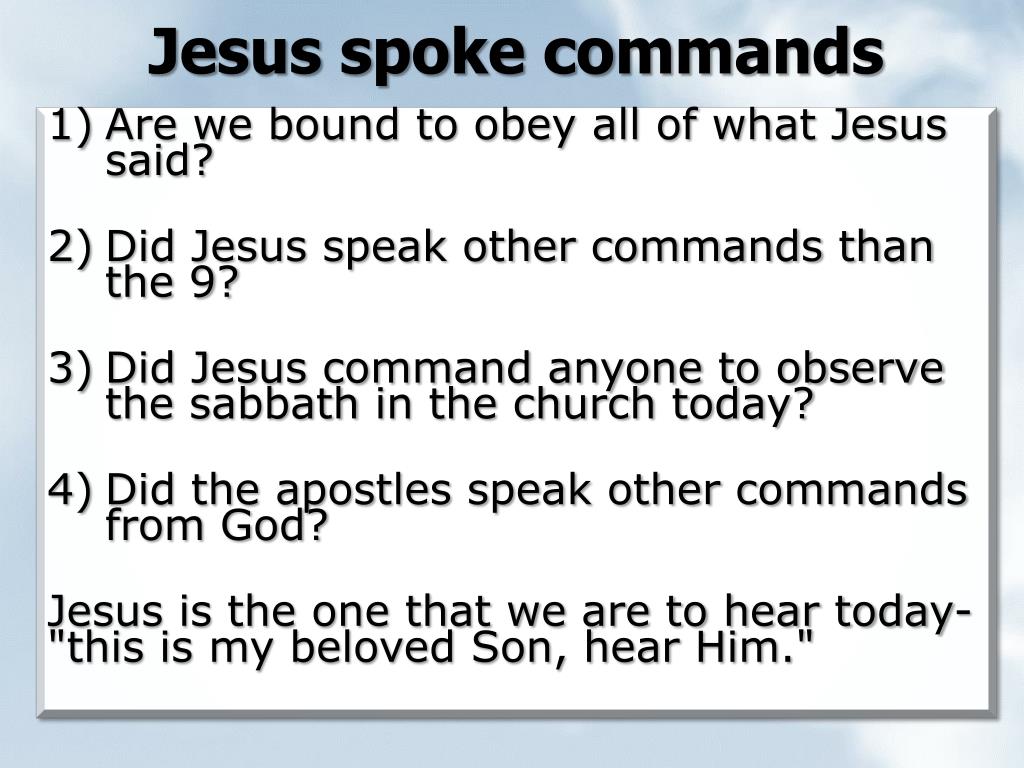 Jesus spoke commands

1) Are we bound to obey all of what Jesus said?

2) Did Jesus speak other commands than the 9?

3) Did Jesus command anyone to observe the sabbath in the church today?

4) Did the apostles speak other commands from God?

Jesus is the one that we are to hear today- "this is my beloved Son, hear Him."